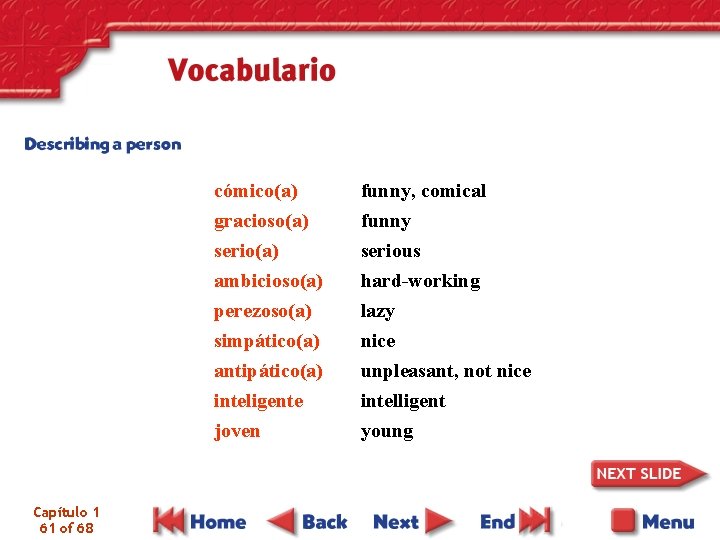 Vocabulario

Describing a person

| | |
|---|---|
| cómico(a) | funny, comical |
| gracioso(a) | funny |
| serio(a) | serious |
| ambicioso(a) | hard-working |
| perezoso(a) | lazy |
| simpático(a) | nice |
| antipático(a) | unpleasant, not nice |
| inteligente | intelligent |
| joven | young |

NEXT SLIDE

Capítulo 1
61 of 68

Home Back Next End Menu